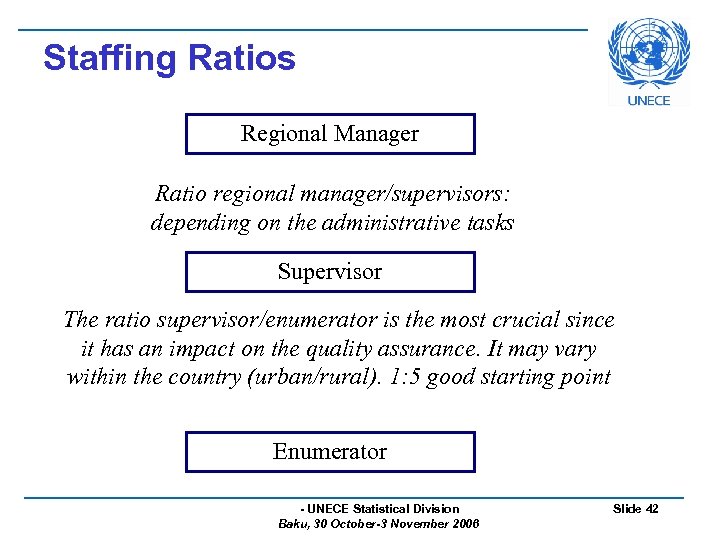 Staffing Ratios

UNECE

Regional Manager

Ratio regional manager/supervisors: depending on the administrative tasks

Supervisor

The ratio supervisor/enumerator is the most crucial since it has an impact on the quality assurance. It may vary within the country (urban/rural). 1:5 good starting point

Enumerator

- UNECE Statistical Division
Baku, 30 October-3 November 2006

Slide 42